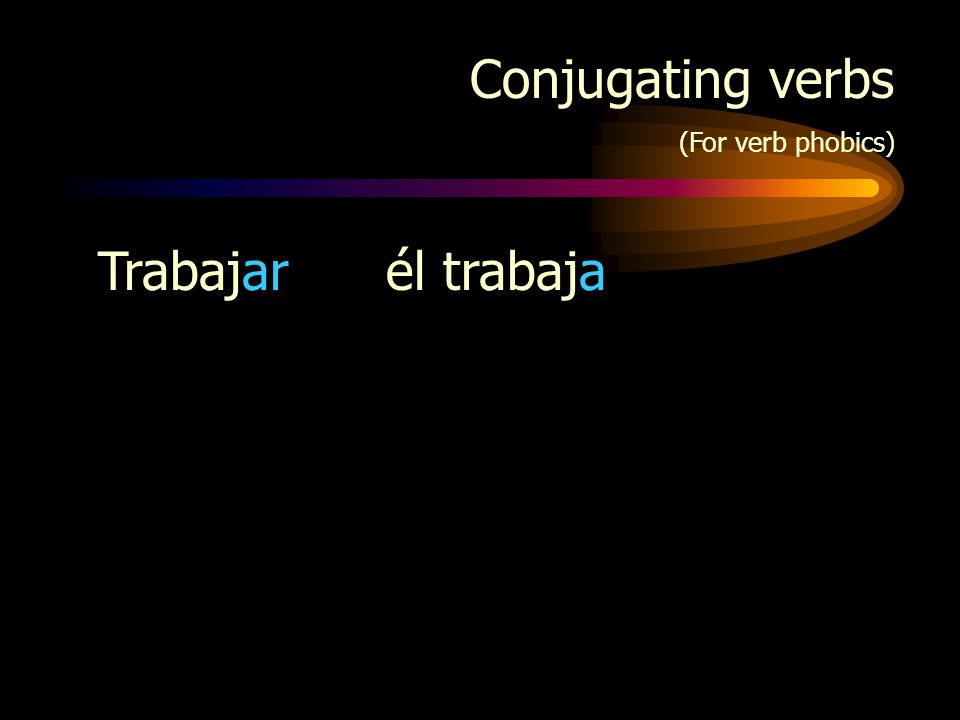 Conjugating verbs

(For verb phobics)

Trabajar      él trabaja